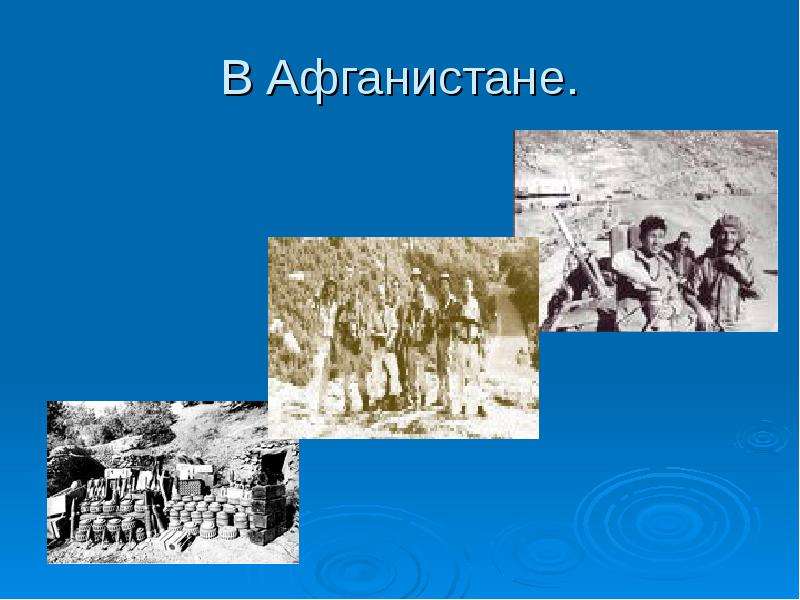 В Афганистане.